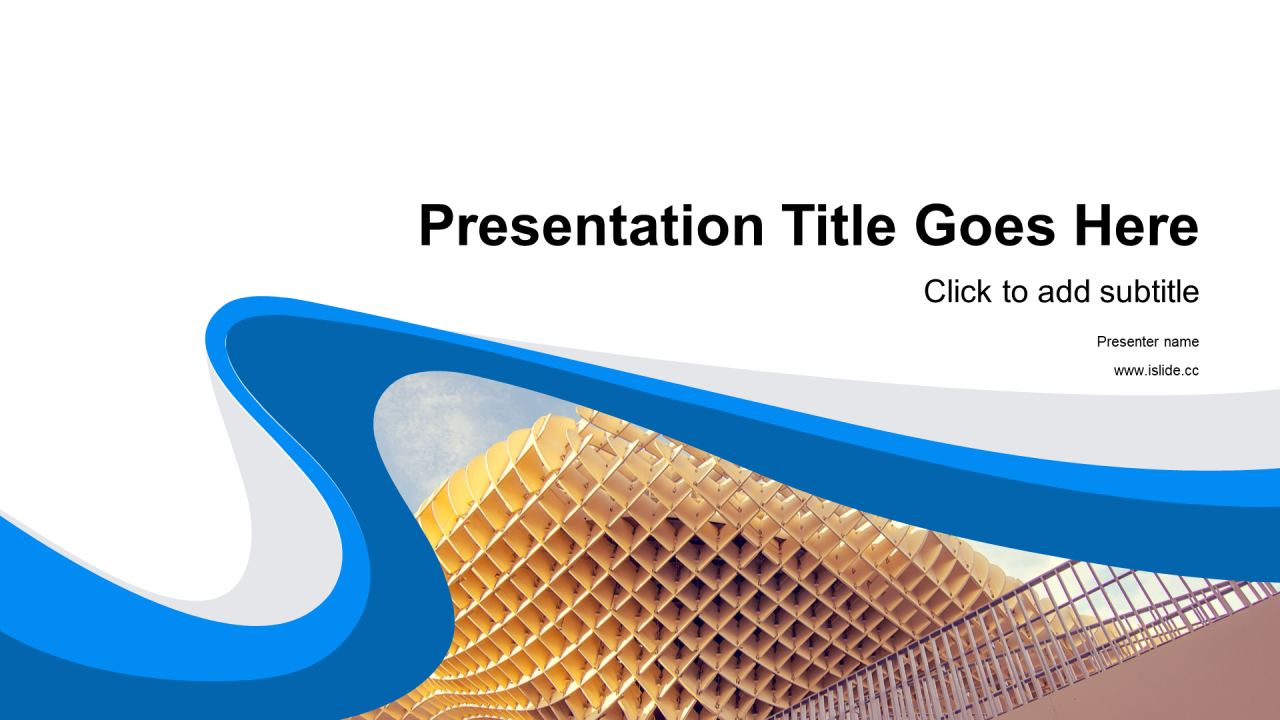 Presentation Title Goes Here

Click to add subtitle

Presenter name

www.islide.cc